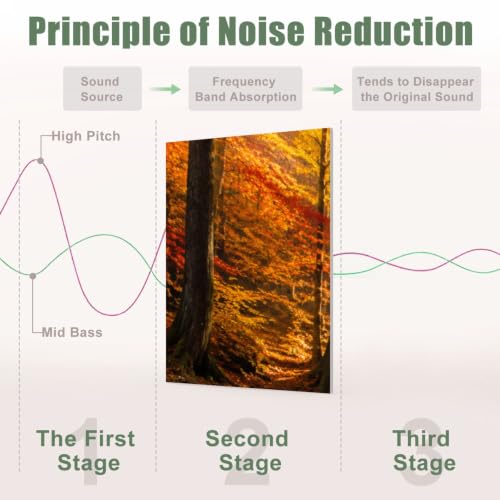 Principle of Noise Reduction

Sound Source

Frequency Band Absorption

Tends to Disappear the Original Sound

High Pitch

Mid Bass

1
The First Stage

2
Second Stage

3
Third Stage